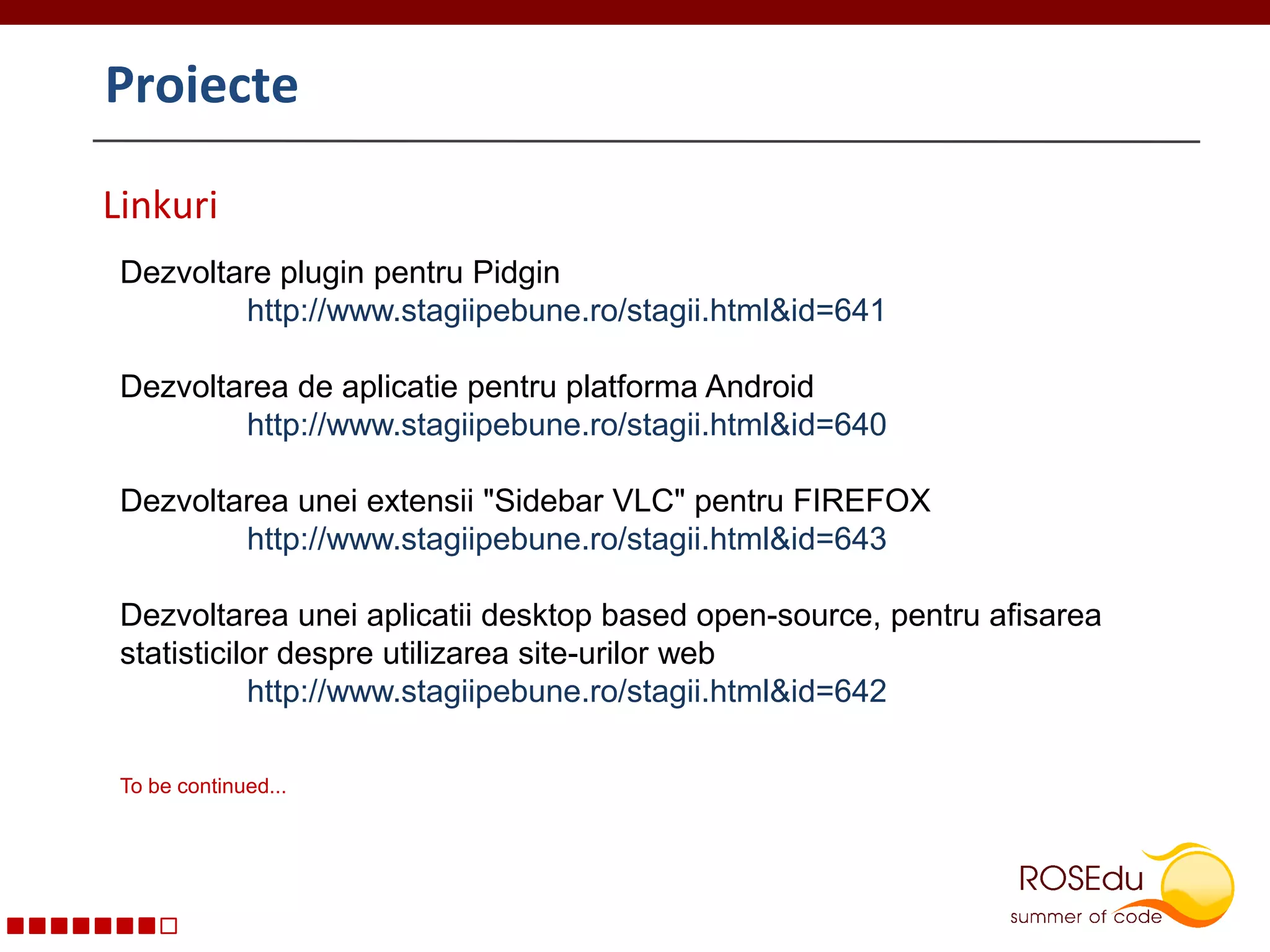 Proiecte

Linkuri

Dezvoltare plugin pentru Pidgin
http://www.stagiipebune.ro/stagii.html&id=641

Dezvoltarea de aplicatie pentru platforma Android
http://www.stagiipebune.ro/stagii.html&id=640

Dezvoltarea unei extensii "Sidebar VLC" pentru FIREFOX
http://www.stagiipebune.ro/stagii.html&id=643

Dezvoltarea unei aplicatii desktop based open-source, pentru afisarea statisticilor despre utilizarea site-urilor web
http://www.stagiipebune.ro/stagii.html&id=642

To be continued...

ROSEdu
summer of code